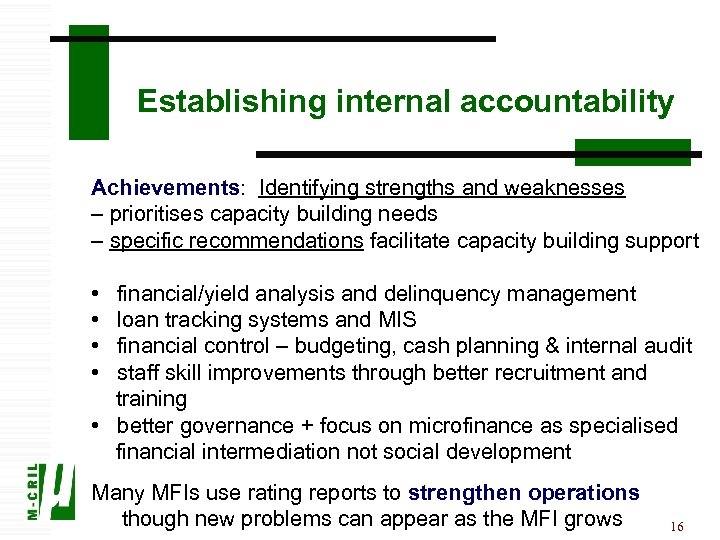 Establishing internal accountability

Achievements: Identifying strengths and weaknesses
– prioritises capacity building needs
– specific recommendations facilitate capacity building support

• financial/yield analysis and delinquency management
• loan tracking systems and MIS
• financial control – budgeting, cash planning & internal audit
• staff skill improvements through better recruitment and training
• better governance + focus on microfinance as specialised financial intermediation not social development

M-CRIL

Many MFIs use rating reports to strengthen operations though new problems can appear as the MFI grows

16